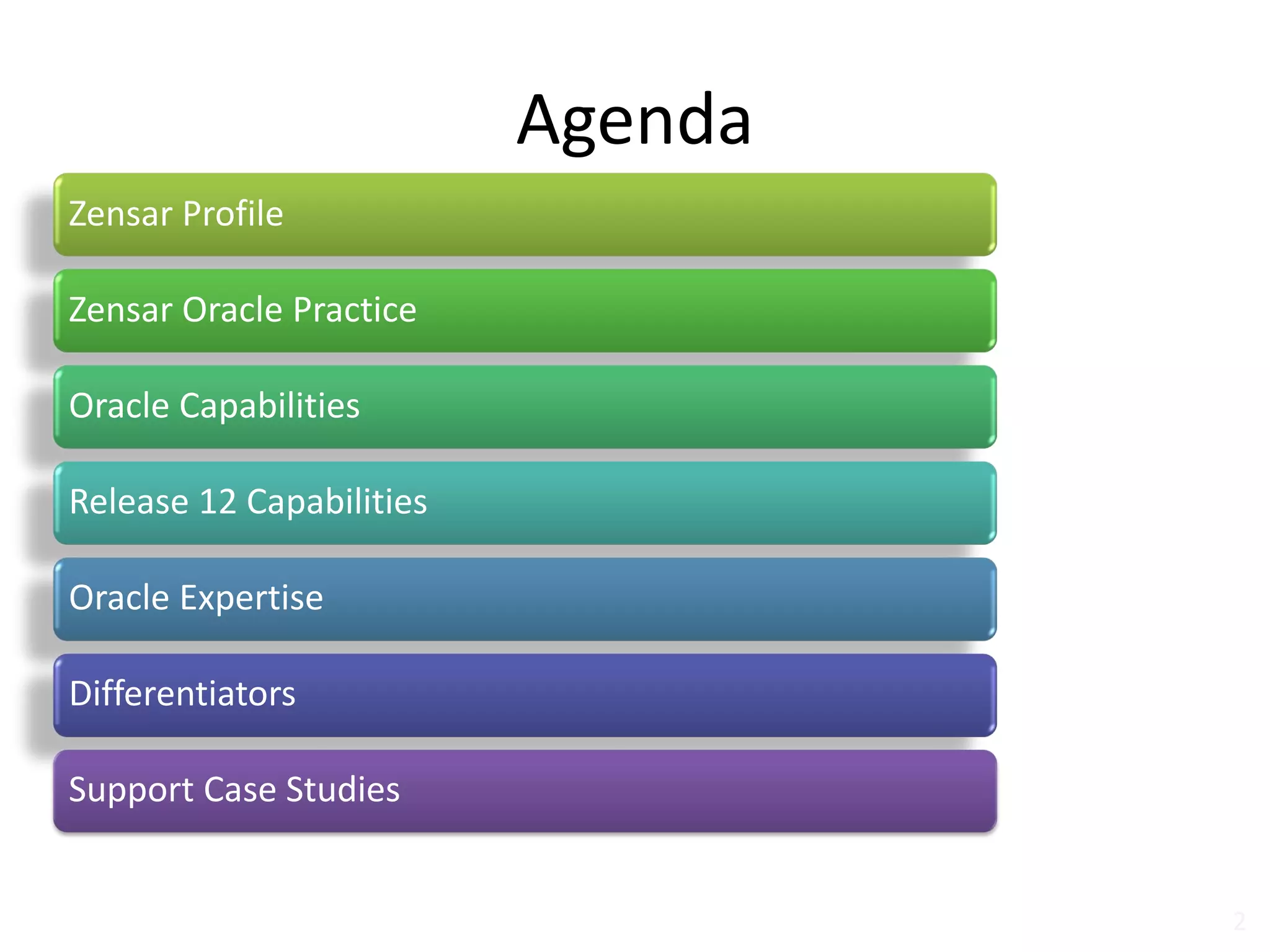 Agenda

Zensar Profile

Zensar Oracle Practice

Oracle Capabilities

Release 12 Capabilities

Oracle Expertise

Differentiators

Support Case Studies

2